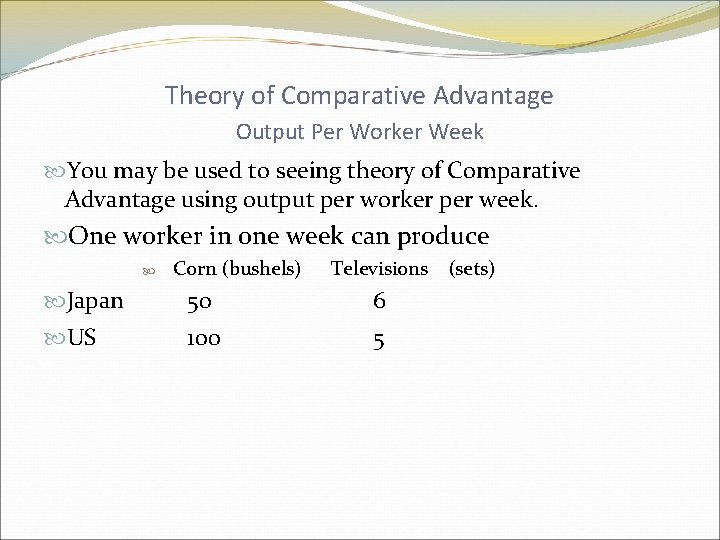 Theory of Comparative Advantage
Output Per Worker Week

You may be used to seeing theory of Comparative Advantage using output per worker per week.

One worker in one week can produce

|  | Corn (bushels) | Televisions (sets) |
|---|---|---|
| Japan | 50 | 6 |
| US | 100 | 5 |